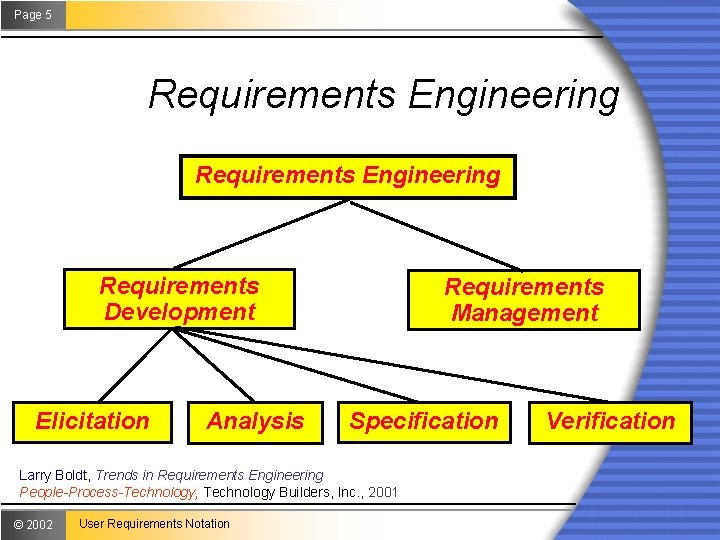 Page 5

Requirements Engineering

Requirements Engineering

Requirements Development

Requirements Management

Elicitation

Analysis

Specification

Verification

Larry Boldt, Trends in Requirements Engineering People-Process-Technology, Technology Builders, Inc., 2001

© 2002

User Requirements Notation